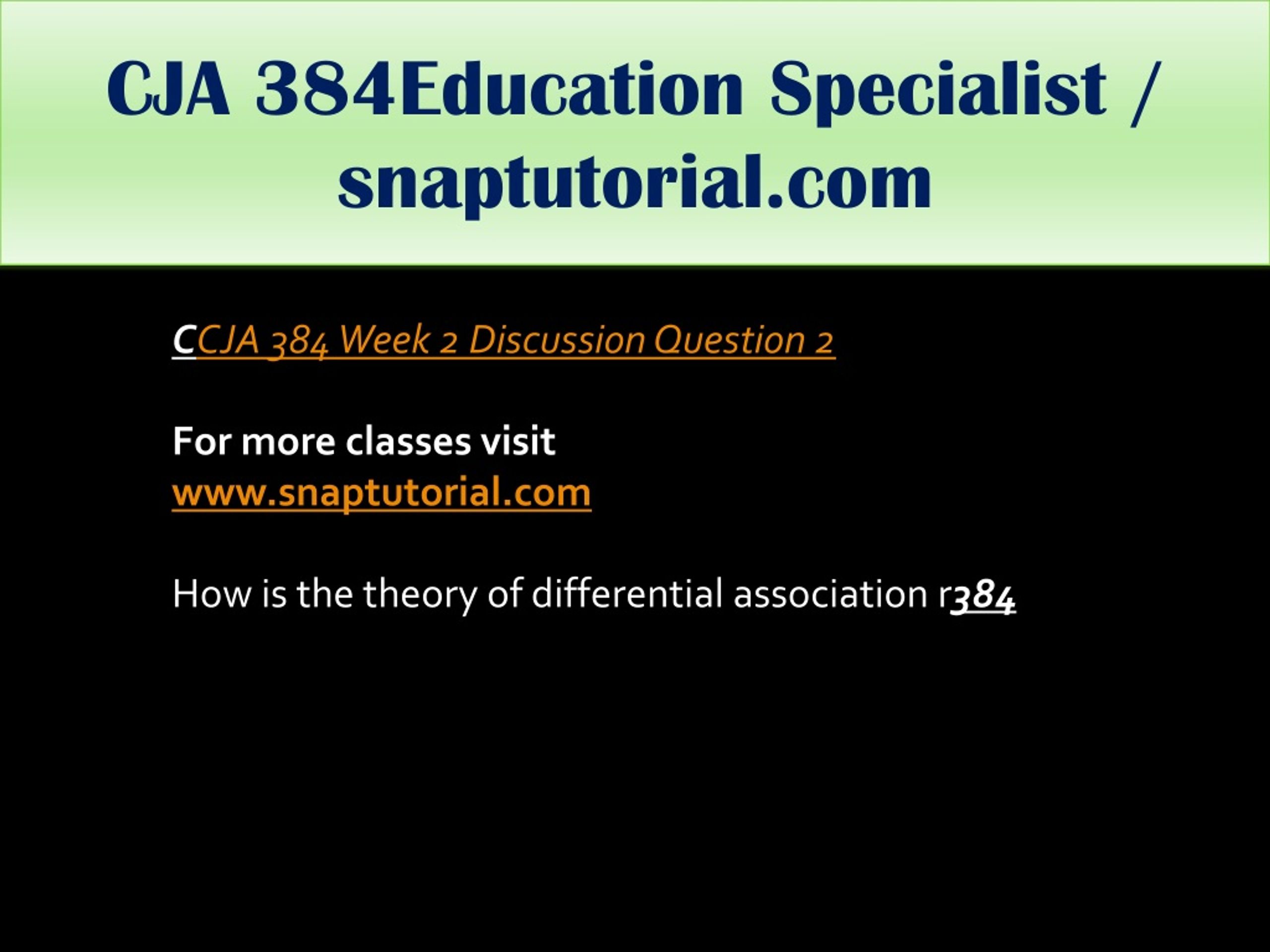 CJA 384Education Specialist / snaptutorial.com

CCJA 384 Week 2 Discussion Question 2

For more classes visit
www.snaptutorial.com

How is the theory of differential association r384